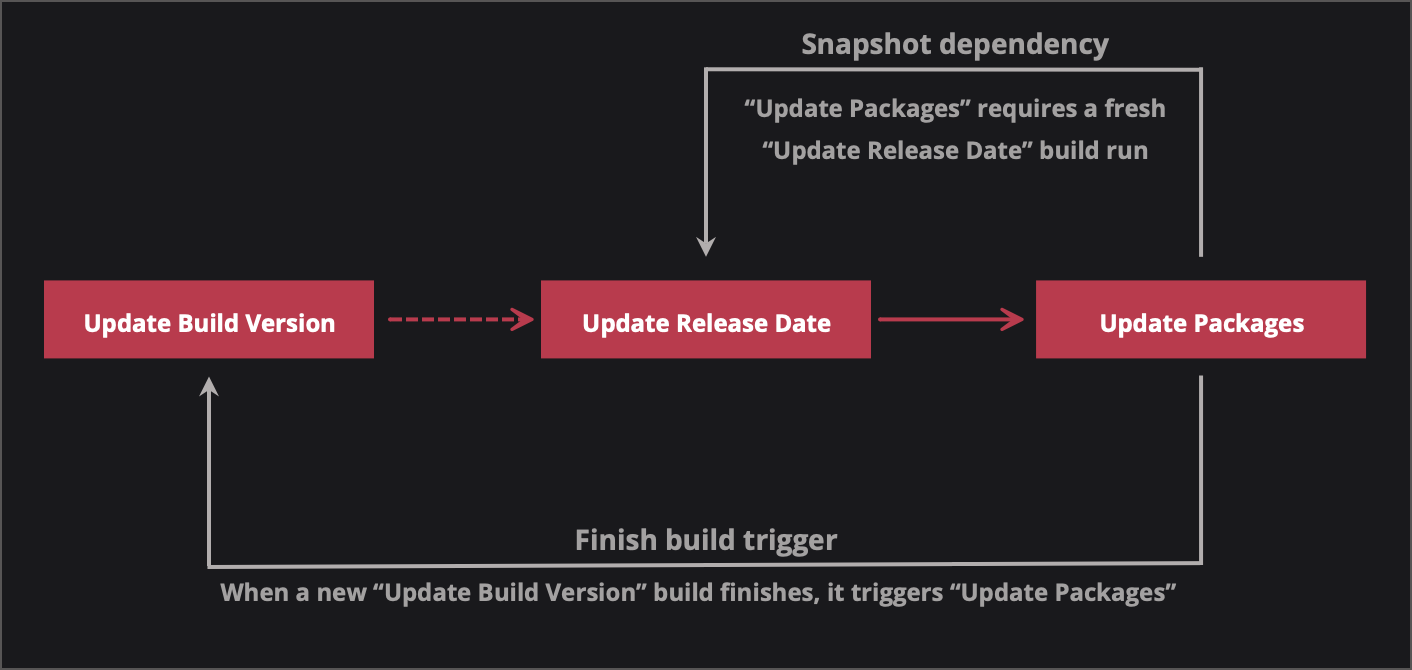 Snapshot dependency

“Update Packages” requires a fresh “Update Release Date” build run

Update Build Version

Update Release Date

Update Packages

Finish build trigger

When a new “Update Build Version” build finishes, it triggers “Update Packages”